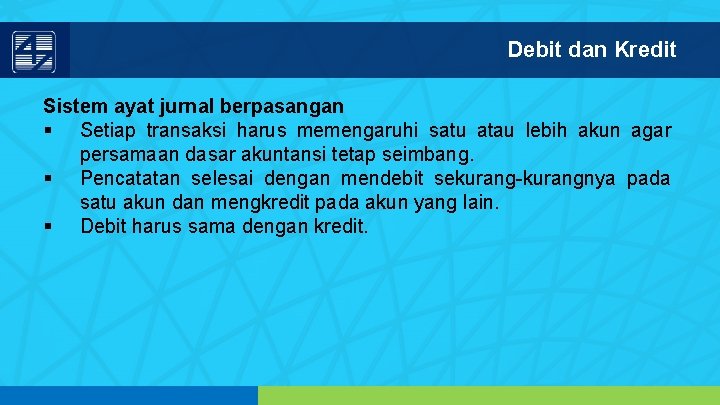 Debit dan Kredit

Sistem ayat jurnal berpasangan
▪ Setiap transaksi harus memengaruhi satu atau lebih akun agar persamaan dasar akuntansi tetap seimbang.
▪ Pencatatan selesai dengan mendebit sekurang-kurangnya pada satu akun dan mengkredit pada akun yang lain.
▪ Debit harus sama dengan kredit.